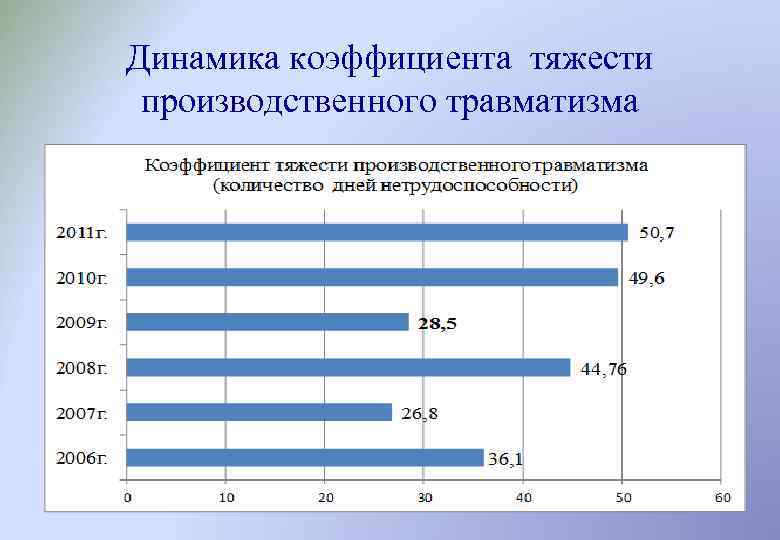 Динамика коэффициента тяжести производственного травматизма

Коэффициент тяжести производственного травматизма (количество дней нетрудоспособности)

2011г. 50,7
2010г. 49,6
2009г. 28,5
2008г. 44,76
2007г. 26,8
2006г. 36,1

0 10 20 30 40 50 60